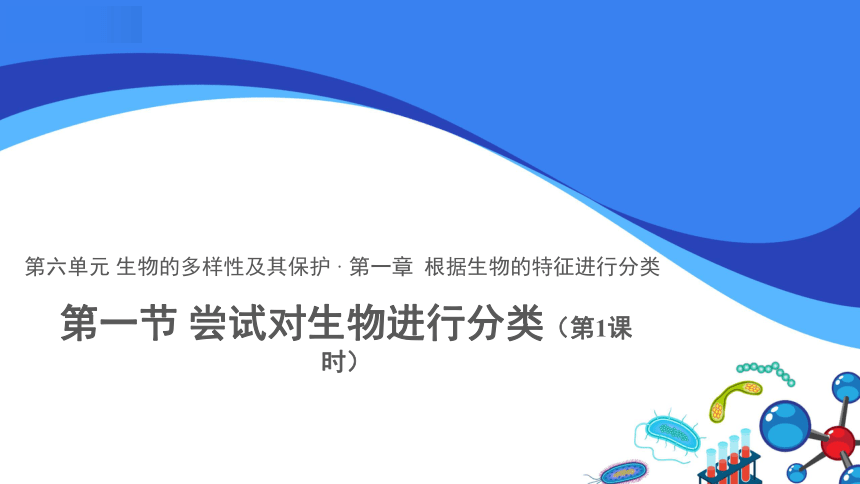 第六单元 生物的多样性及其保护 · 第一章 根据生物的特征进行分类

第一节 尝试对生物进行分类（第1课时）